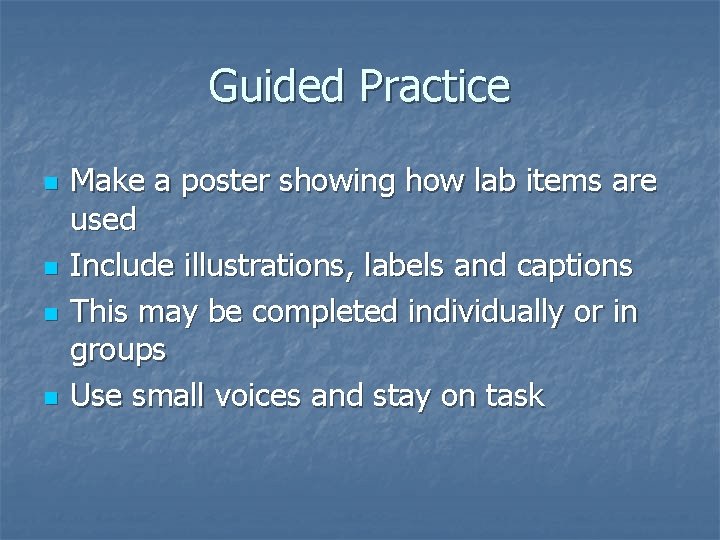 Guided Practice

• Make a poster showing how lab items are used
• Include illustrations, labels and captions
• This may be completed individually or in groups
• Use small voices and stay on task